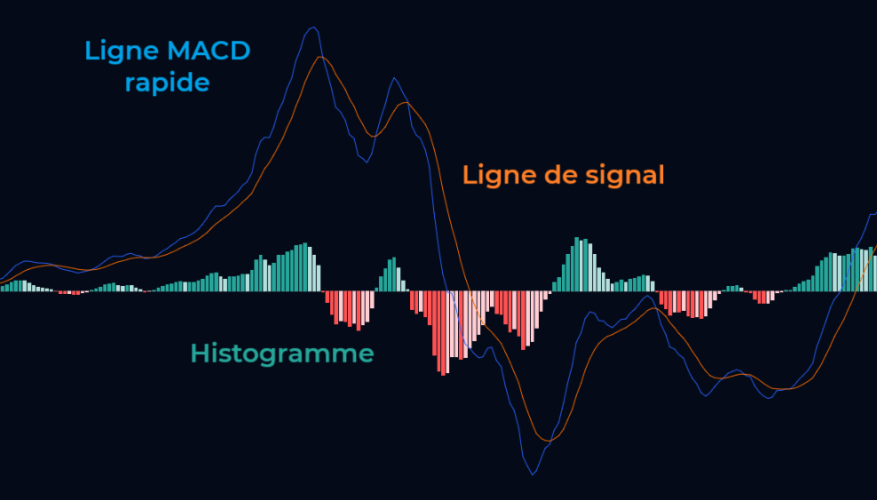 Ligne MACD rapide

Ligne de signal

Histogramme